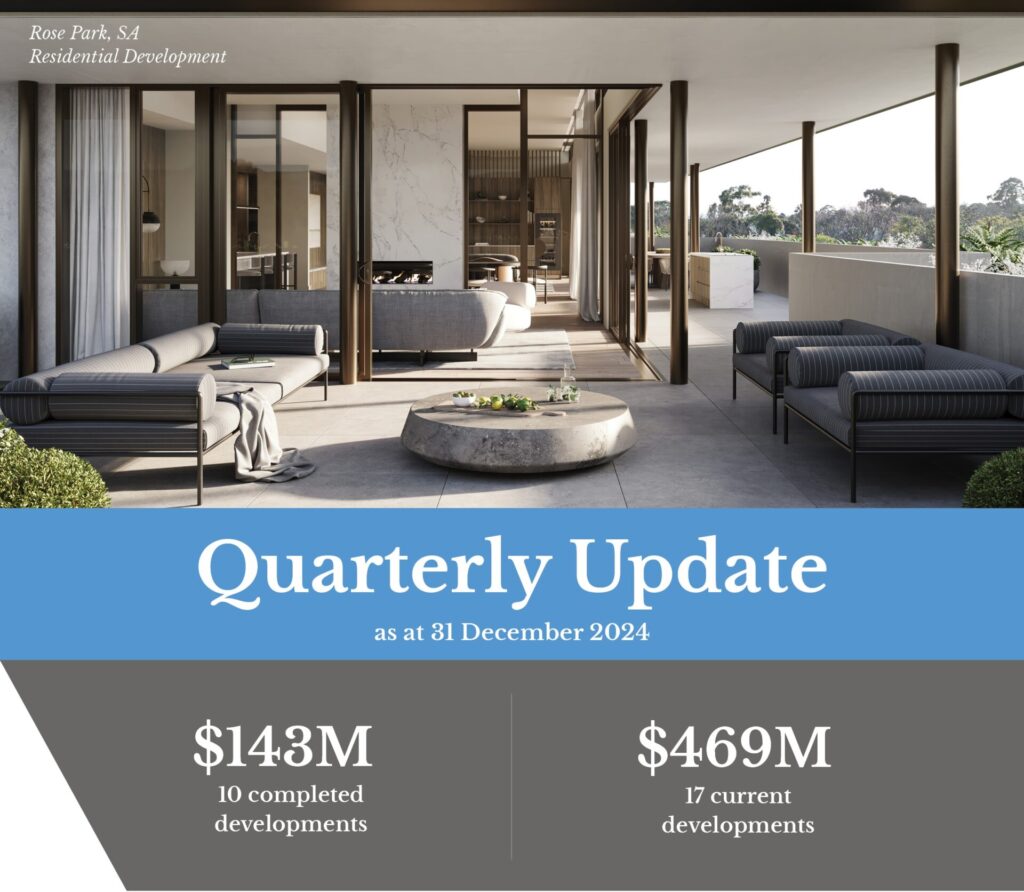 Rose Park, SA
Residential Development

Quarterly Update
as at 31 December 2024

\$143M
10 completed developments

\$469M
17 current developments